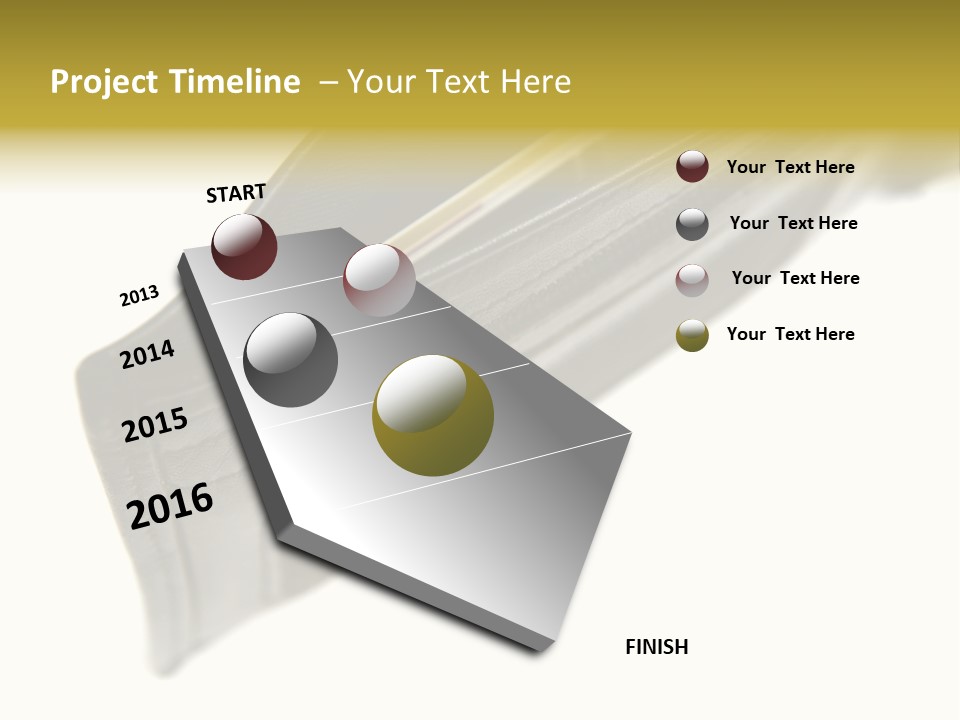 Project Timeline – Your Text Here

START

2013

2014

2015

2016

FINISH

Your Text Here

Your Text Here

Your Text Here

Your Text Here